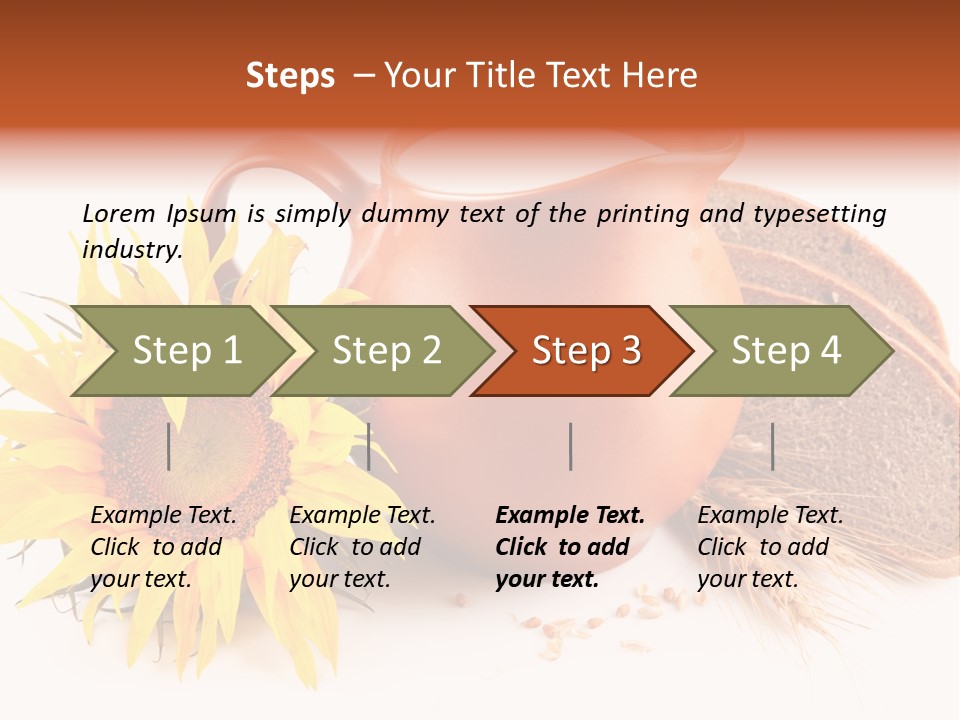 Steps – Your Title Text Here

Lorem Ipsum is simply dummy text of the printing and typesetting industry.

Step 1

Step 2

Step 3

Step 4

Example Text. Click to add your text.

Example Text. Click to add your text.

Example Text. Click to add your text.

Example Text. Click to add your text.